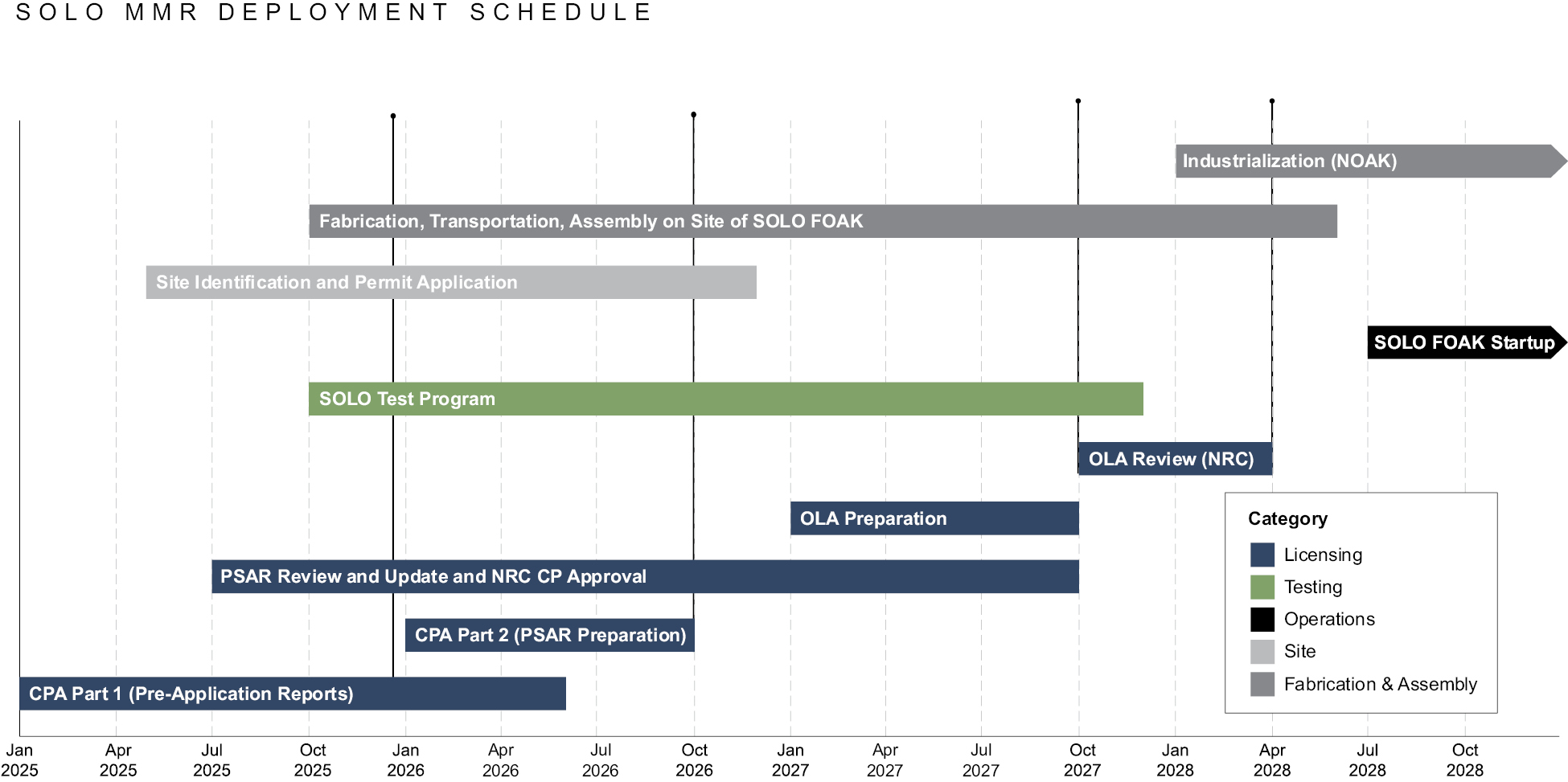 SOLO MMR DEPLOYMENT SCHEDULE

Industrialization (NOAK)

Fabrication, Transportation, Assembly on Site of SOLO FOAK

Site Identification and Permit Application

SOLO FOAK Startup

SOLO Test Program

OLA Review (NRC)

OLA Preparation

PSAR Review and Update and NRC CP Approval

CPA Part 2 (PSAR Preparation)

CPA Part 1 (Pre-Application Reports)

Category
Licensing
Testing
Operations
Site
Fabrication & Assembly

Jan 2025
Apr 2025
Jul 2025
Oct 2025
Jan 2026
Apr 2026
Jul 2026
Oct 2026
Jan 2027
Apr 2027
Jul 2027
Oct 2027
Jan 2028
Apr 2028
Jul 2028
Oct 2028